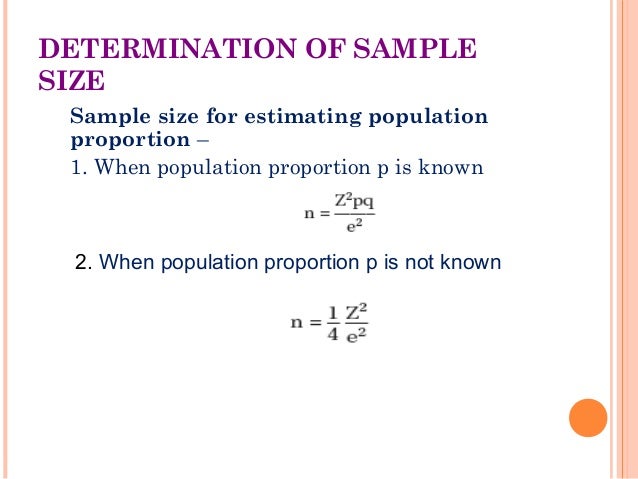 DETERMINATION OF SAMPLE SIZE

Sample size for estimating population proportion –

1. When population proportion p is known

$n = \frac{Z^2pq}{e^2}$

2. When population proportion p is not known

$n = \frac{1}{4}\frac{Z^2}{e^2}$